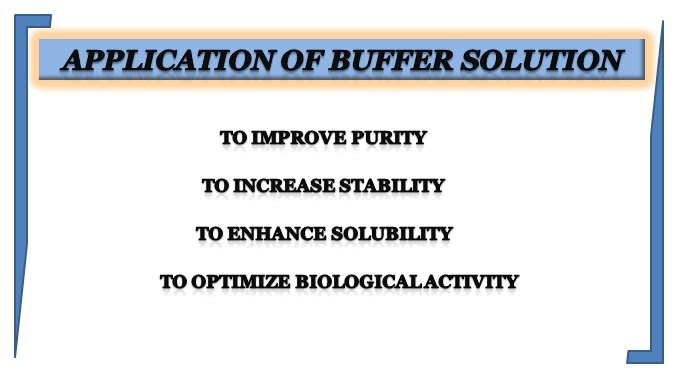 APPLICATION OF BUFFER SOLUTION

TO IMPROVE PURITY

TO INCREASE STABILITY

TO ENHANCE SOLUBILITY

TO OPTIMIZE BIOLOGICAL ACTIVITY